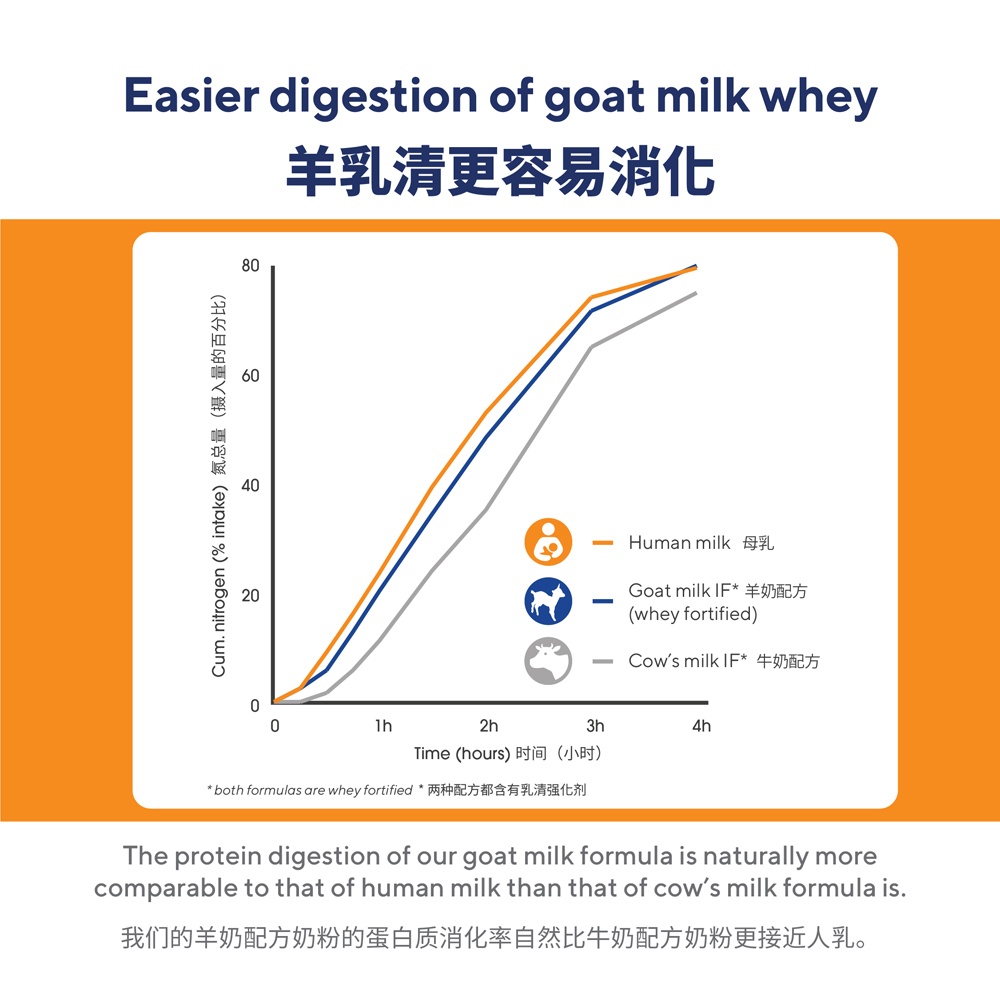 Easier digestion of goat milk whey
羊乳清更容易消化

Cum. nitrogen (% intake) 氮总量（摄入量的百分比）

80
60
40
20
0

0
1h
2h
3h
4h

Time (hours) 时间（小时）

Human milk 母乳
Goat milk IF* 羊奶配方 (whey fortified)
Cow's milk IF* 牛奶配方

* both formulas are whey fortified * 两种配方都含有乳清强化剂

The protein digestion of our goat milk formula is naturally more comparable to that of human milk than that of cow's milk formula is.

我们的羊奶配方奶粉的蛋白质消化率自然比牛奶配方奶粉更接近人乳。